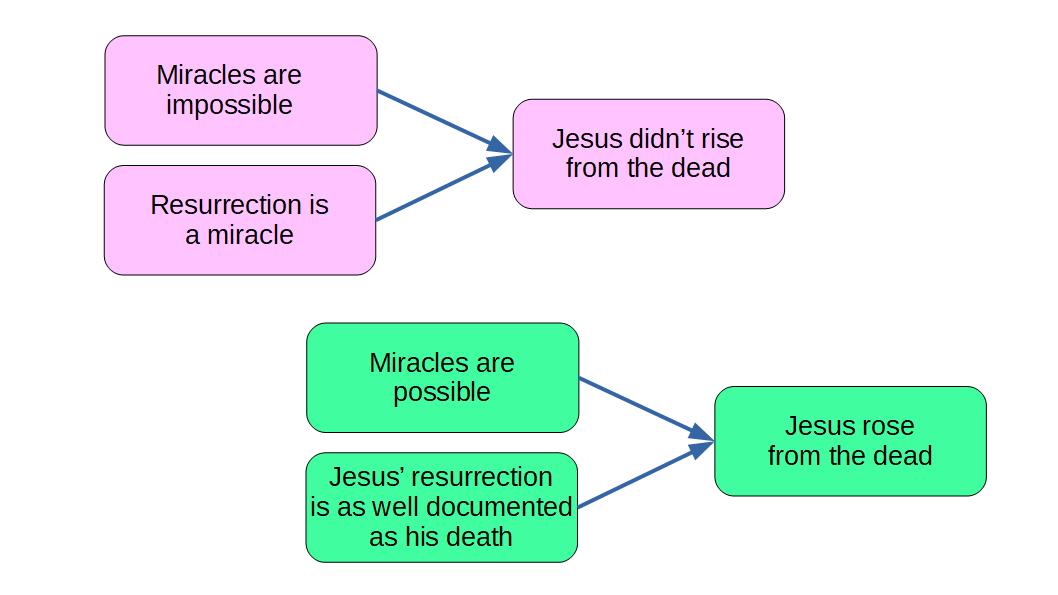 Miracles are impossible

Resurrection is a miracle

Jesus didn’t rise from the dead

Miracles are possible

Jesus’ resurrection is as well documented as his death

Jesus rose from the dead